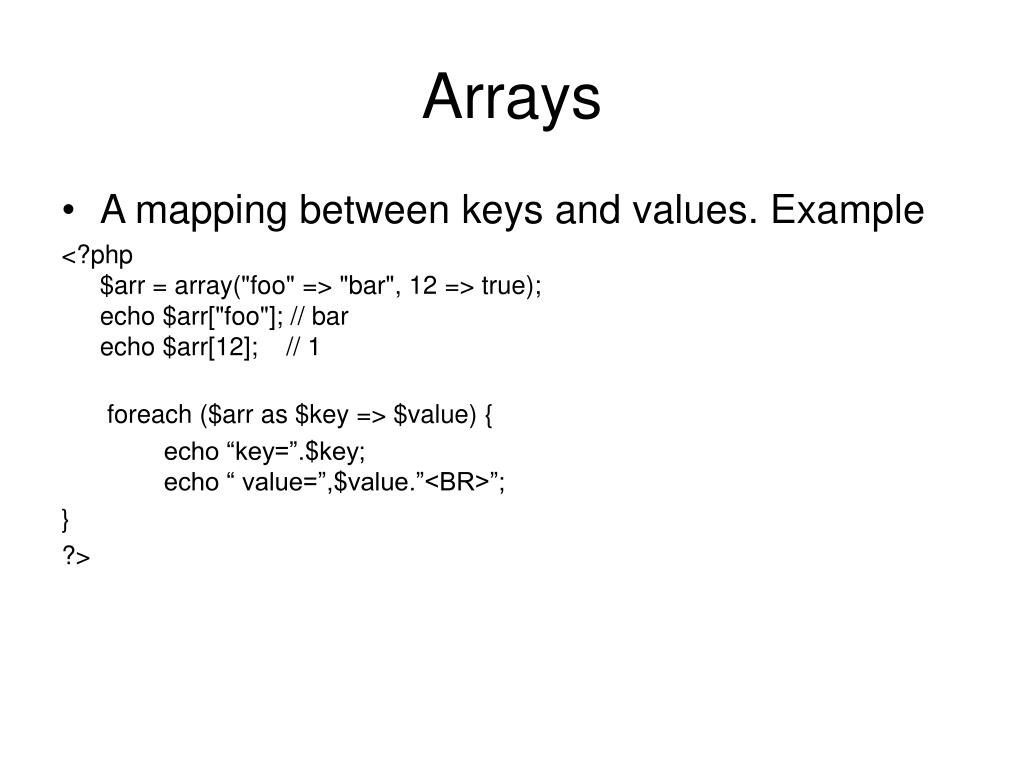 Arrays

• A mapping between keys and values. Example

<?php
$arr = array("foo" => "bar", 12 => true);
echo $arr["foo"]; // bar
echo $arr[12]; // 1

foreach ($arr as $key => $value) {
echo “key=”.$key;
echo “ value=”,$value.”<BR>”;
}
?>